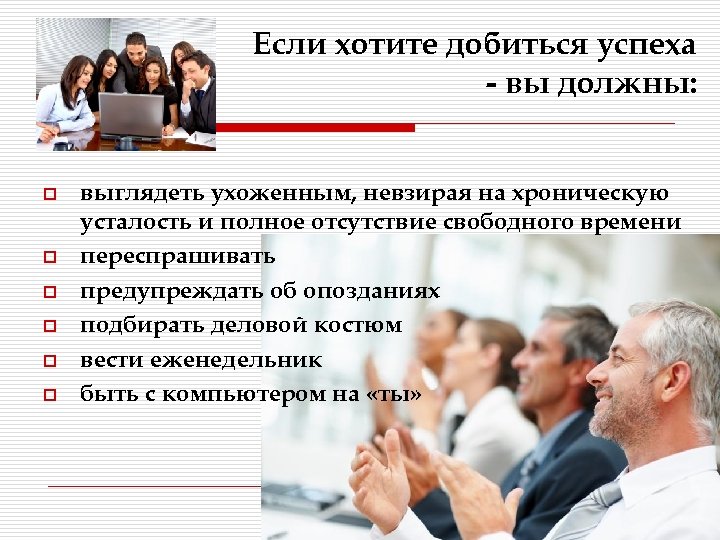 Если хотите добиться успеха - вы должны:

выглядеть ухоженным, невзирая на хроническую усталость и полное отсутствие свободного времени
переспрашивать
предупреждать об опозданиях
подбирать деловой костюм
вести еженедельник
быть с компьютером на «ты»